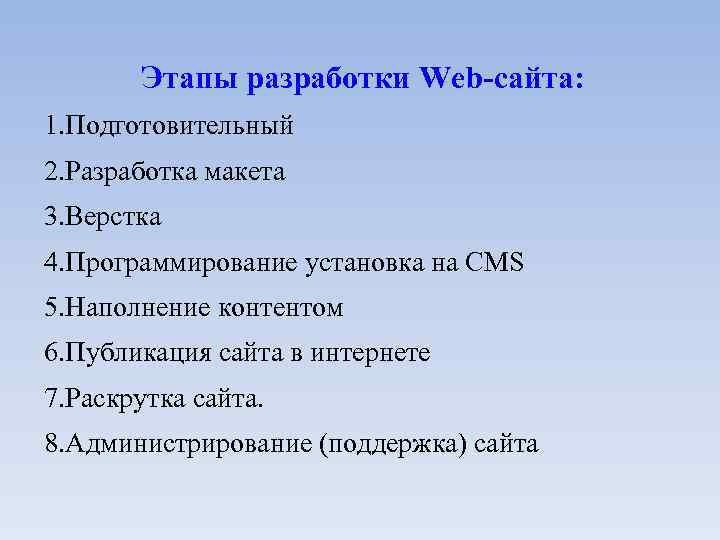 Этапы разработки Web-сайта:

1.Подготовительный

2.Разработка макета

3.Верстка

4.Программирование установка на CMS

5.Наполнение контентом

6.Публикация сайта в интернете

7.Раскрутка сайта.

8.Администрирование (поддержка) сайта